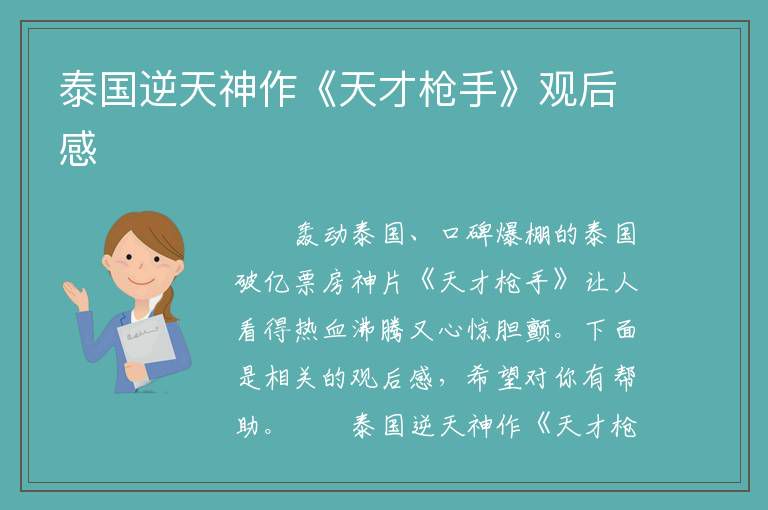 泰国逆天神作《天才枪手》观后感

轰动泰国、口碑爆棚的泰国破亿票房神片《天才枪手》让人看得热血沸腾又心惊胆颤。下面是相关的观后感，希望对你有帮助。　　泰国逆天神作《天才枪